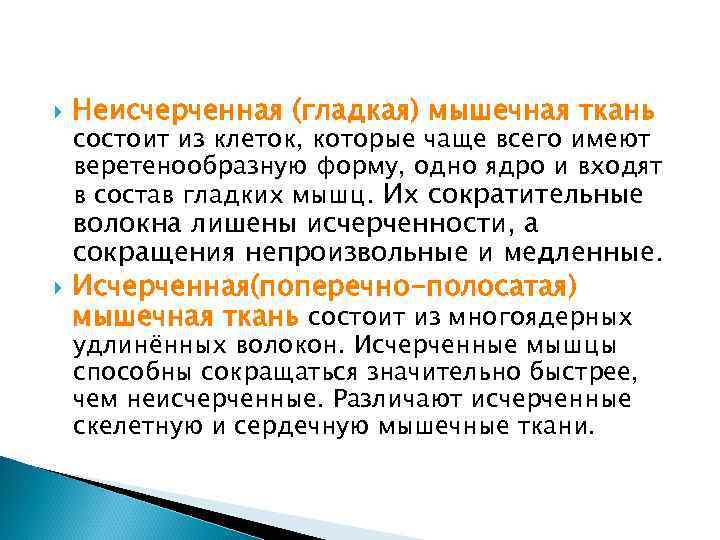 Неисчерченная (гладкая) мышечная ткань состоит из клеток, которые чаще всего имеют веретенообразную форму, одно ядро и входят в состав гладких мышц. Их сократительные волокна лишены исчерченности, а сокращения непроизвольные и медленные.

Исчерченная(поперечно-полосатая) мышечная ткань состоит из многоядерных удлинённых волокон. Исчерченные мышцы способны сокращаться значительно быстрее, чем неисчерченные. Различают исчерченные скелетную и сердечную мышечные ткани.